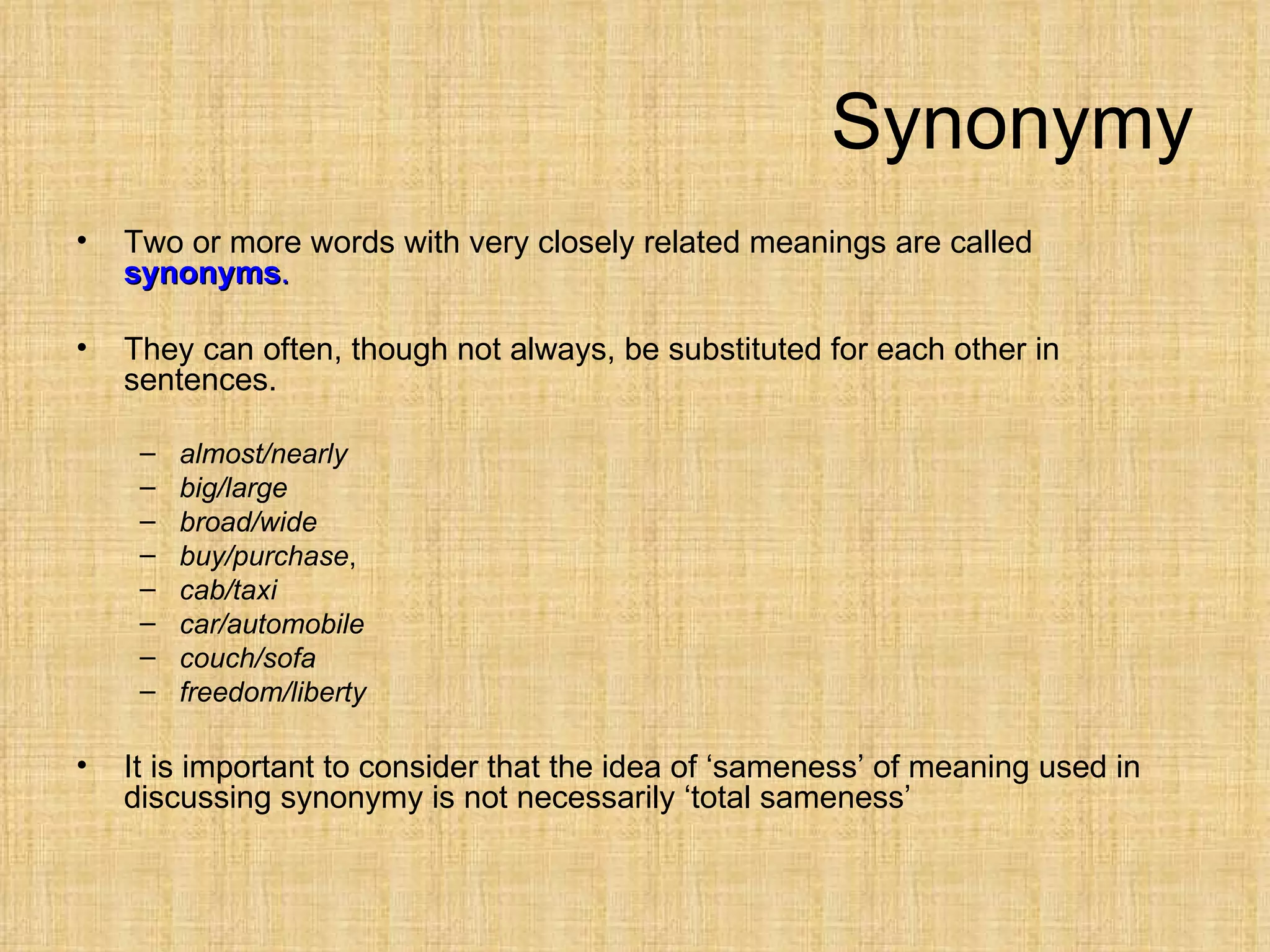 Synonymy

• Two or more words with very closely related meanings are called synonyms.

• They can often, though not always, be substituted for each other in sentences.

– almost/nearly
– big/large
– broad/wide
– buy/purchase,
– cab/taxi
– car/automobile
– couch/sofa
– freedom/liberty

• It is important to consider that the idea of ‘sameness’ of meaning used in discussing synonymy is not necessarily ‘total sameness’